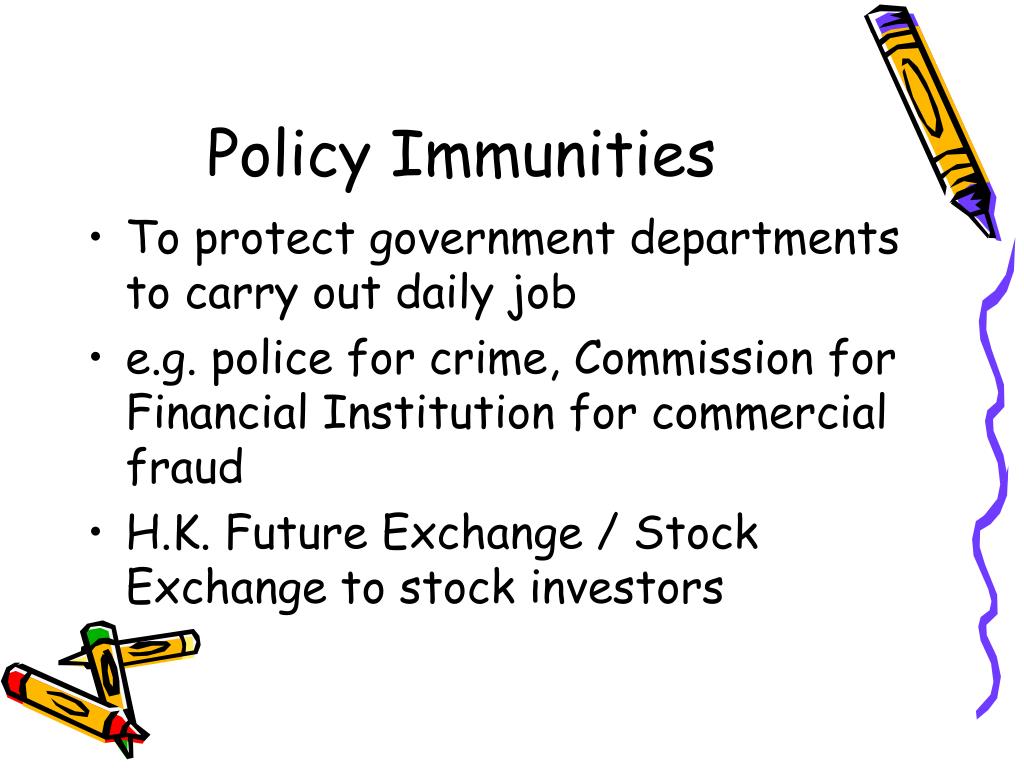 Policy Immunities

• To protect government departments to carry out daily job
• e.g. police for crime, Commission for Financial Institution for commercial fraud
• H.K. Future Exchange / Stock Exchange to stock investors